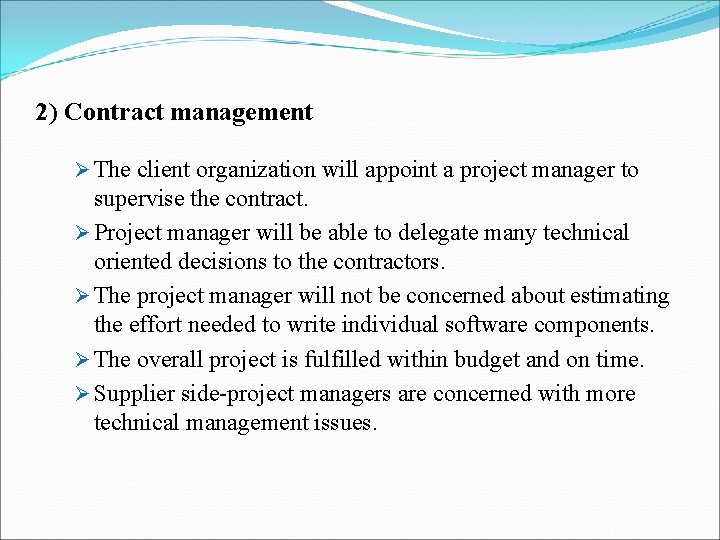 2) Contract management

➢ The client organization will appoint a project manager to supervise the contract.

➢ Project manager will be able to delegate many technical oriented decisions to the contractors.

➢ The project manager will not be concerned about estimating the effort needed to write individual software components.

➢ The overall project is fulfilled within budget and on time.

➢ Supplier side-project managers are concerned with more technical management issues.